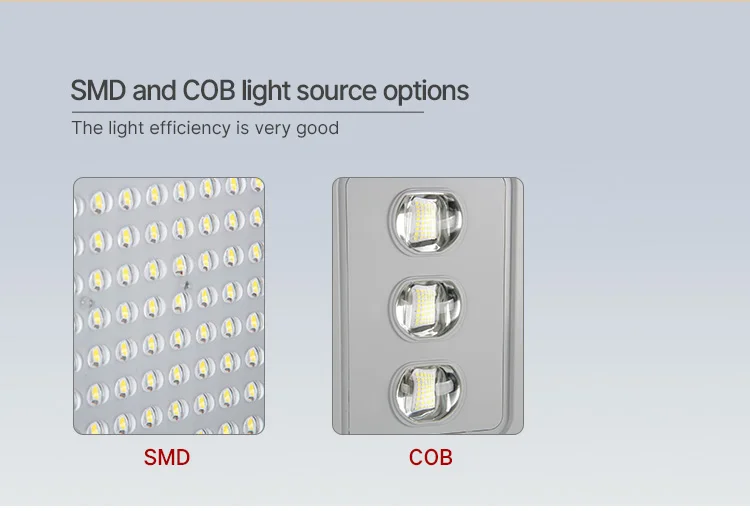 SMD and COB light source options

The light efficiency is very good

SMD

COB